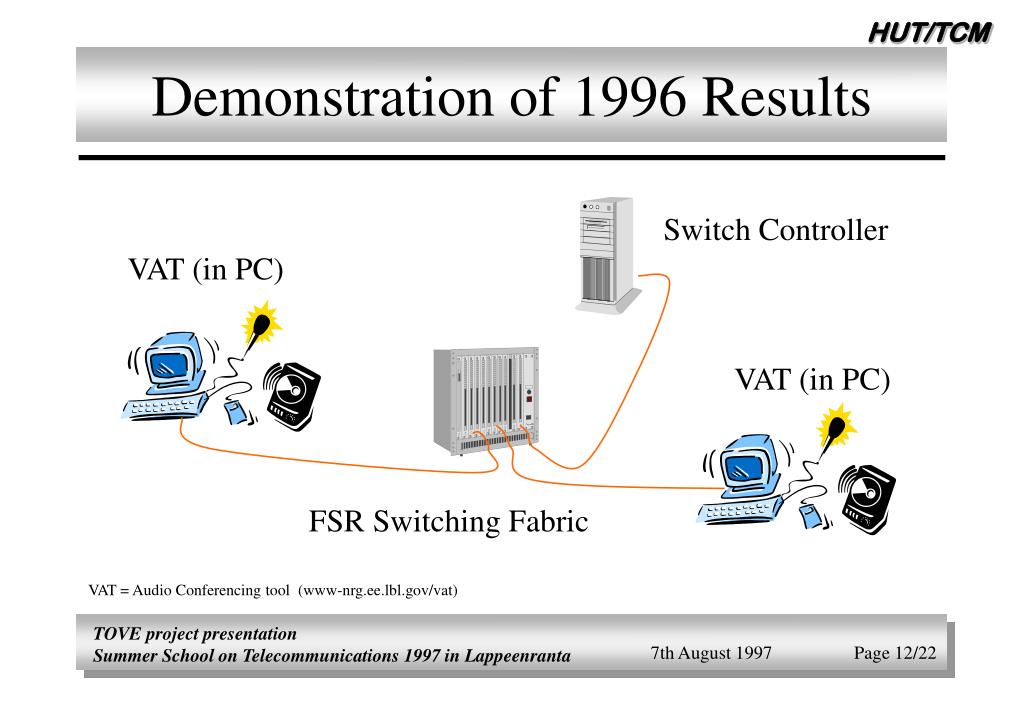 HUT/TCM

Demonstration of 1996 Results

Switch Controller

VAT (in PC)

VAT (in PC)

FSR Switching Fabric

VAT = Audio Conferencing tool (www-nrg.ee.lbl.gov/vat)

TOVE project presentation
Summer School on Telecommunications 1997 in Lappeenranta

7th August 1997

Page 12/22